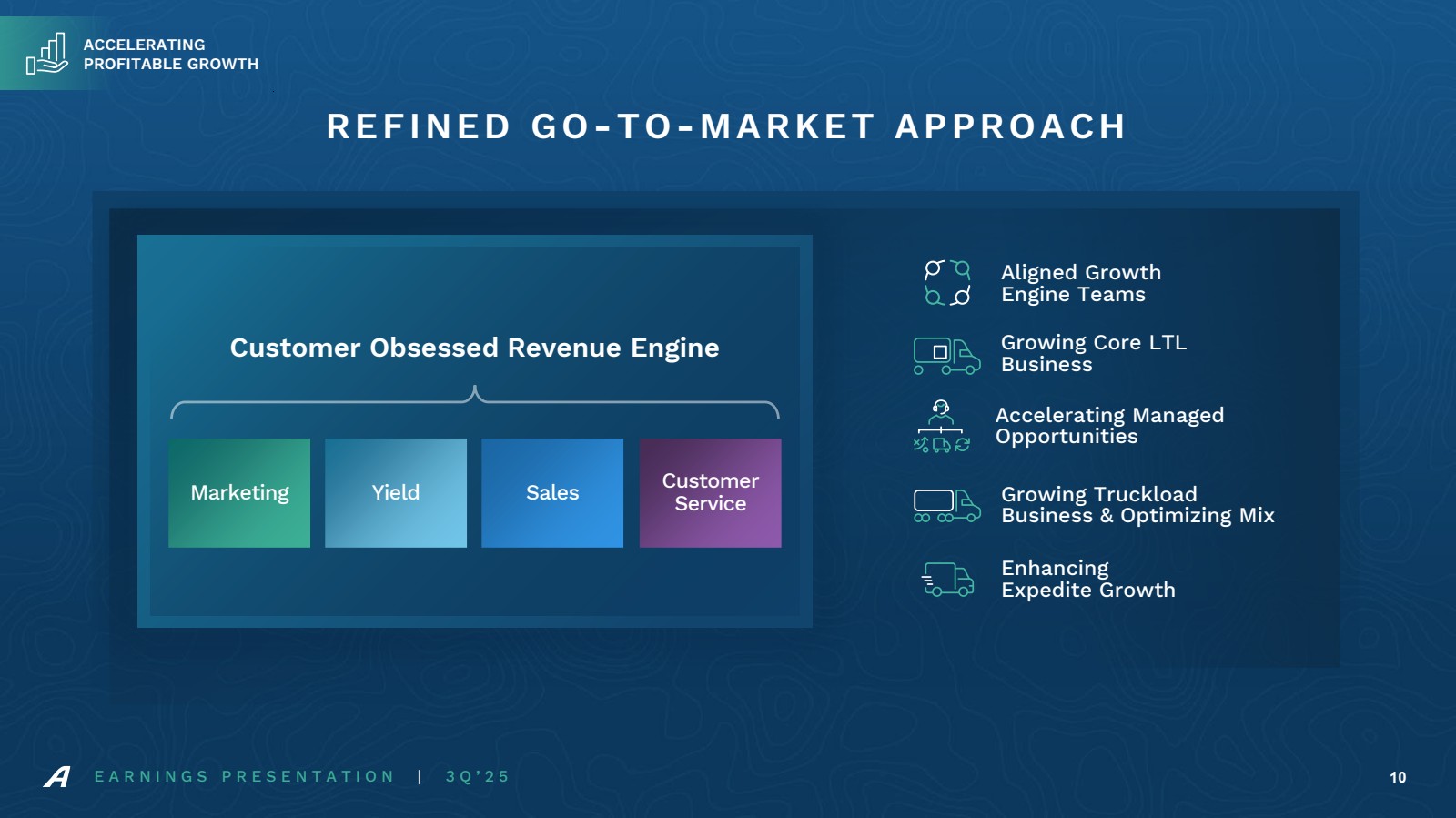 ACCELERATING PROFITABLE GROWTH

REFINED GO-TO-MARKET APPROACH

Customer Obsessed Revenue Engine

Marketing

Yield

Sales

Customer Service

Aligned Growth Engine Teams

Growing Core LTL Business

Accelerating Managed Opportunities

Growing Truckload Business & Optimizing Mix

Enhancing Expedite Growth

EARNINGS PRESENTATION | 3Q'25

10